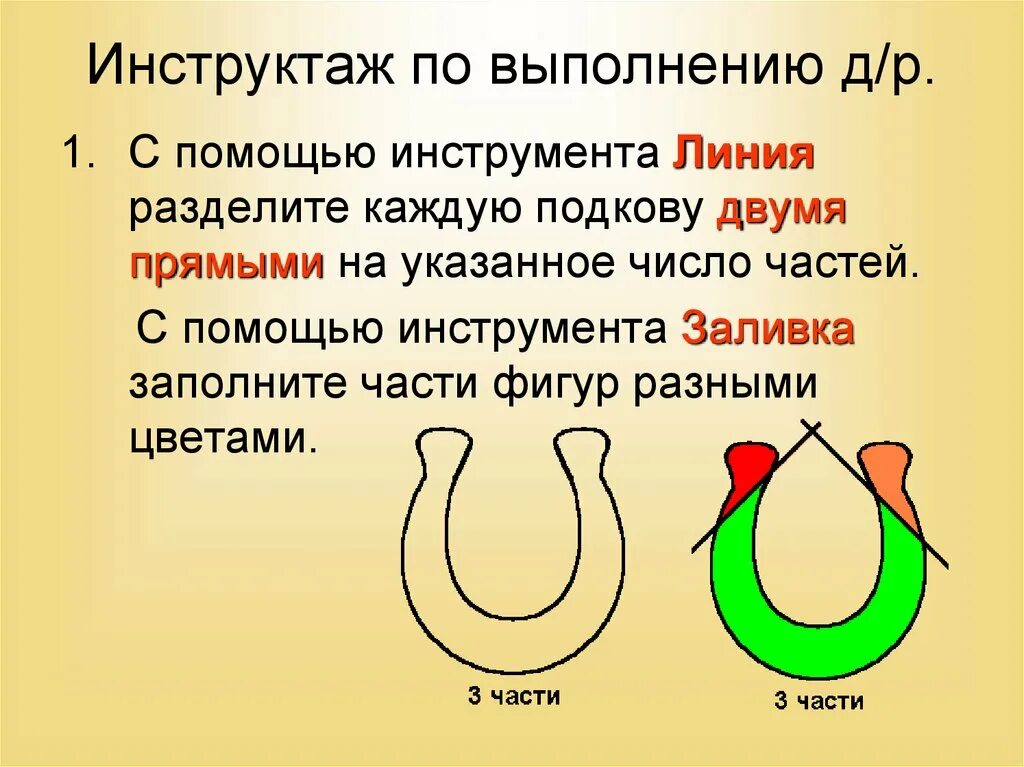 Инструктаж по выполнению д/р.

1. С помощью инструмента Линия разделите каждую подкову двумя прямыми на указанное число частей.

С помощью инструмента Заливка заполните части фигур разными цветами.

3 части

3 части